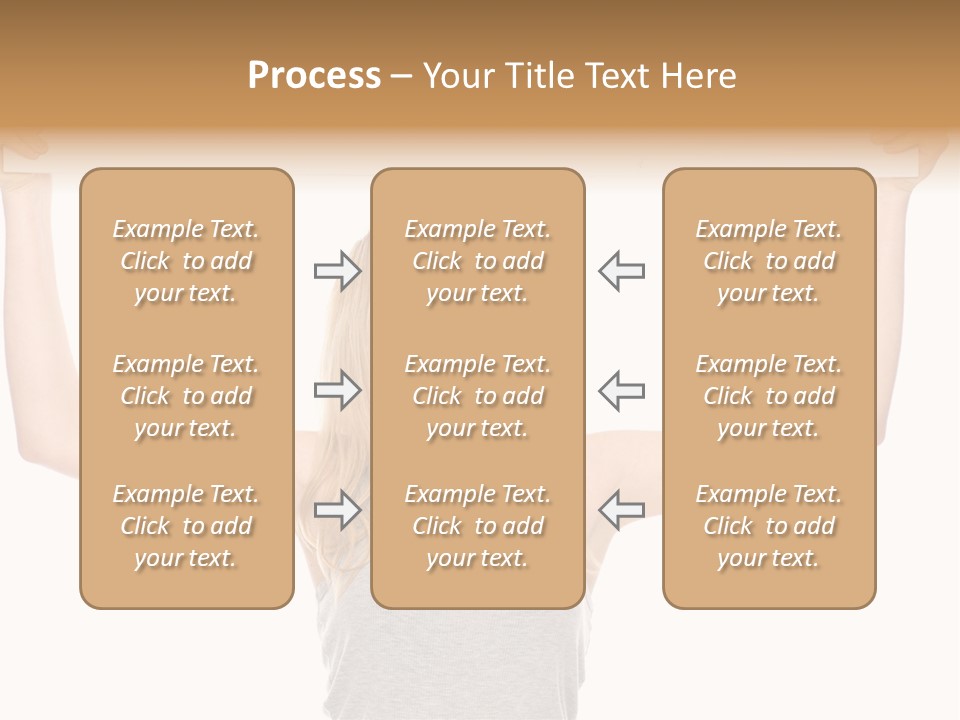 Process – Your Title Text Here

Example Text. Click to add your text.

Example Text. Click to add your text.

Example Text. Click to add your text.

Example Text. Click to add your text.

Example Text. Click to add your text.

Example Text. Click to add your text.

Example Text. Click to add your text.

Example Text. Click to add your text.

Example Text. Click to add your text.